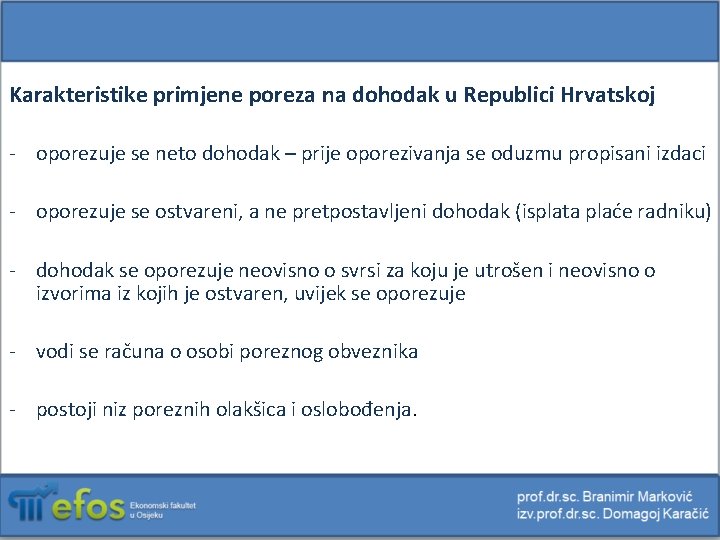 Karakteristike primjene poreza na dohodak u Republici Hrvatskoj

- oporezuje se neto dohodak – prije oporezivanja se oduzmu propisani izdaci

- oporezuje se ostvareni, a ne pretpostavljeni dohodak (isplata plaće radniku)

- dohodak se oporezuje neovisno o svrsi za koju je utrošen i neovisno o izvorima iz kojih je ostvaren, uvijek se oporezuje

- vodi se računa o osobi poreznog obveznika

- postoji niz poreznih olakšica i oslobođenja.

efos Ekonomski fakultet u Osijeku

prof.dr.sc. Branimir Marković
izv.prof.dr.sc. Domagoj Karačić